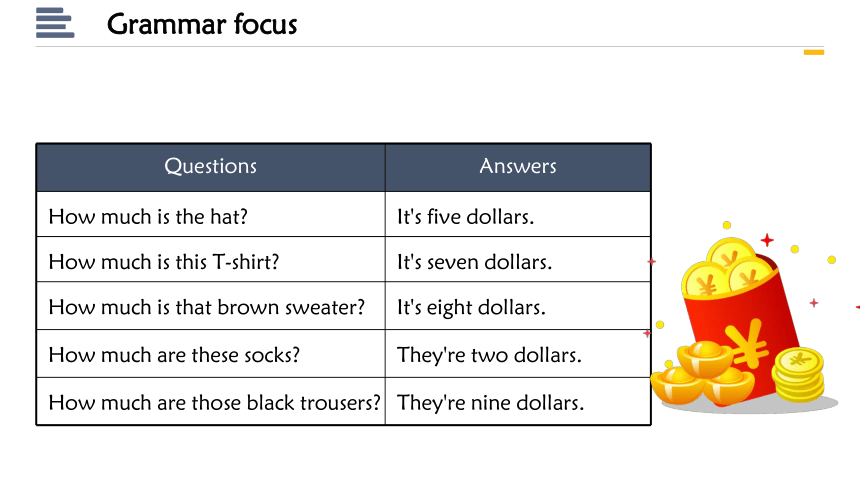 Grammar focus

| Questions | Answers |
|---|---|
| How much is the hat? | It's five dollars. |
| How much is this T-shirt? | It's seven dollars. |
| How much is that brown sweater? | It's eight dollars. |
| How much are these socks? | They're two dollars. |
| How much are those black trousers? | They're nine dollars. |

¥
¥
¥
¥
¥